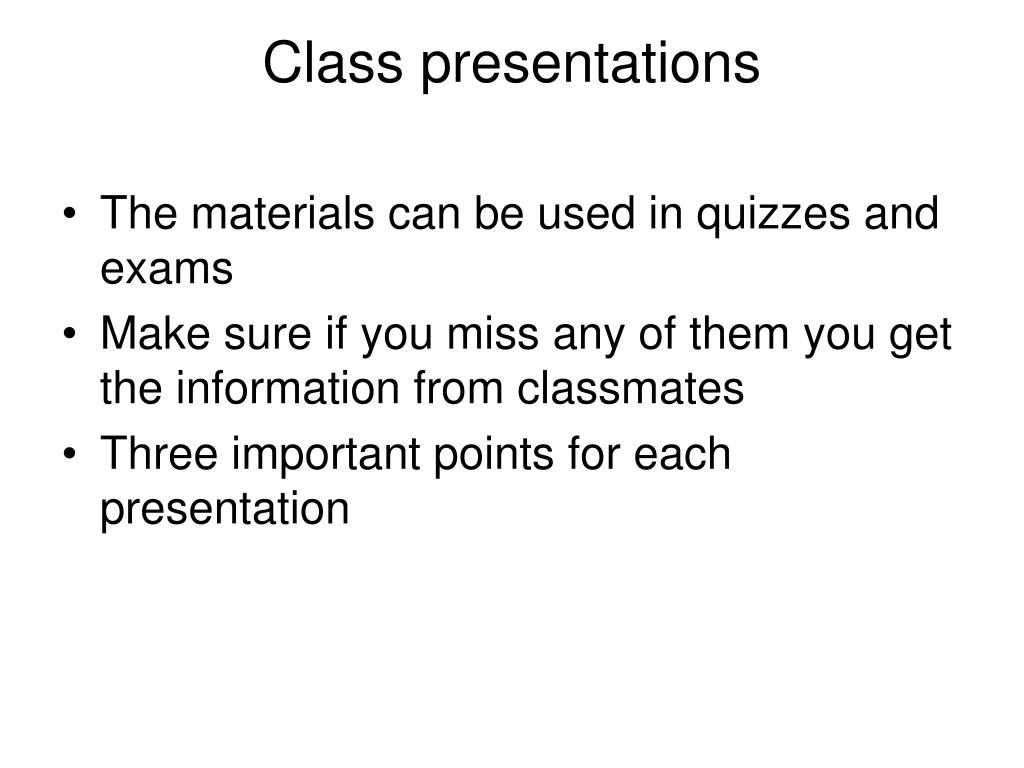 Class presentations

• The materials can be used in quizzes and exams
• Make sure if you miss any of them you get the information from classmates
• Three important points for each presentation